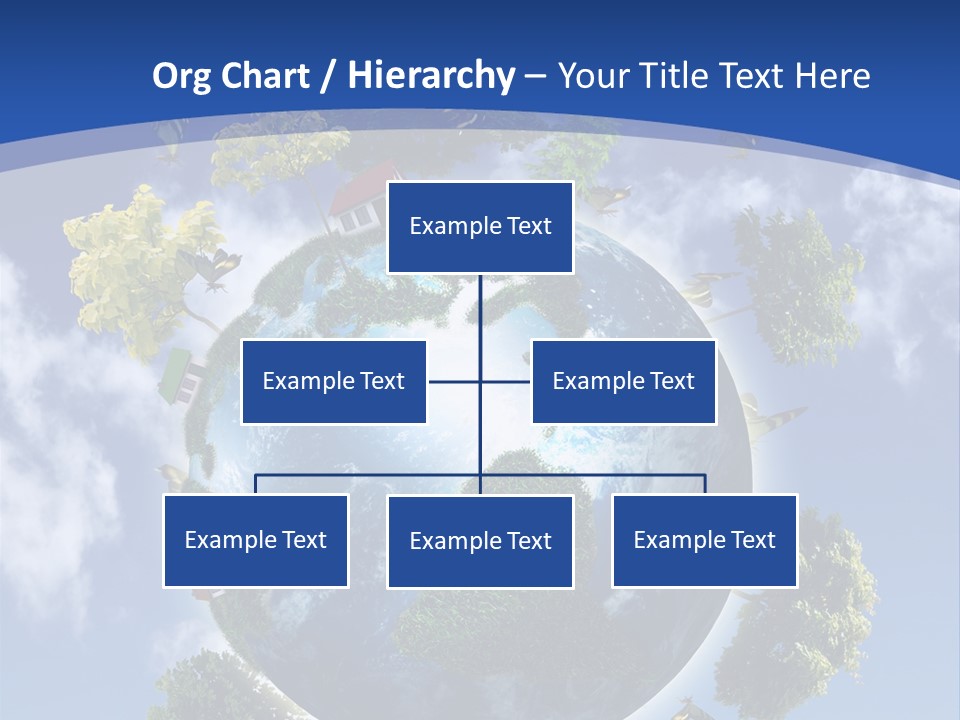 Org Chart / Hierarchy – Your Title Text Here

Example Text

Example Text

Example Text

Example Text

Example Text

Example Text